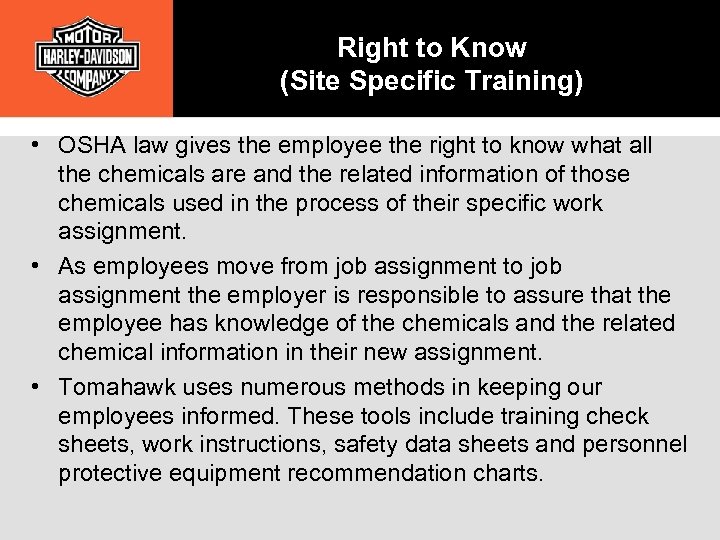 MOTOR
HARLEY-DAVIDSON
COMPANY

Right to Know
(Site Specific Training)

• OSHA law gives the employee the right to know what all the chemicals are and the related information of those chemicals used in the process of their specific work assignment.

• As employees move from job assignment to job assignment the employer is responsible to assure that the employee has knowledge of the chemicals and the related chemical information in their new assignment.

• Tomahawk uses numerous methods in keeping our employees informed. These tools include training check sheets, work instructions, safety data sheets and personnel protective equipment recommendation charts.